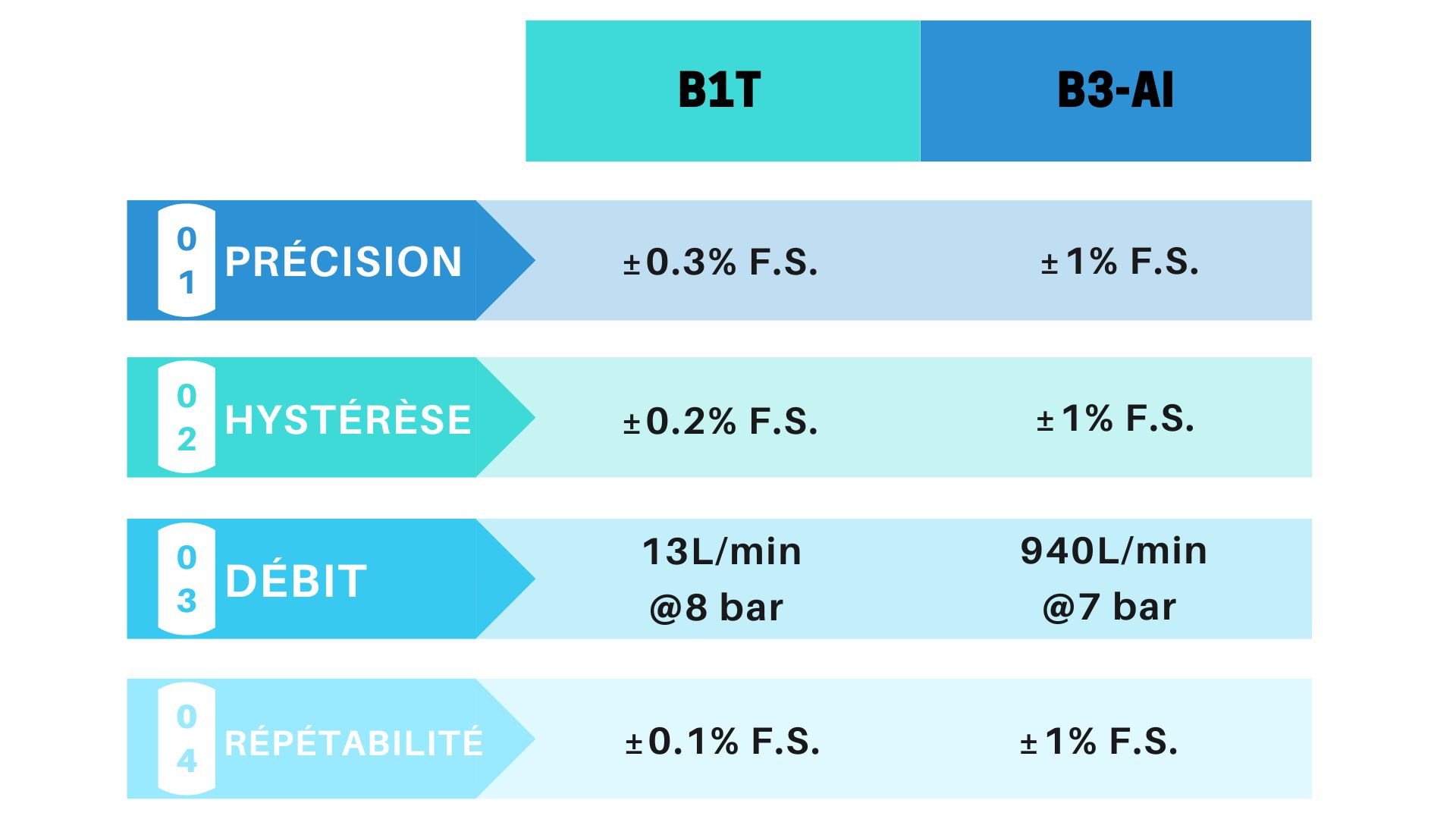 | | B1T | B3-AI |
|---|---|---|
| 01 PRÉCISION | ±0.3% F.S. | ±1% F.S. |
| 02 HYSTÉRÈSE | ±0.2% F.S. | ±1% F.S. |
| 03 DÉBIT | 13L/min @8 bar | 940L/min @7 bar |
| 04 RÉPÉTABILITÉ | ±0.1% F.S. | ±1% F.S. |